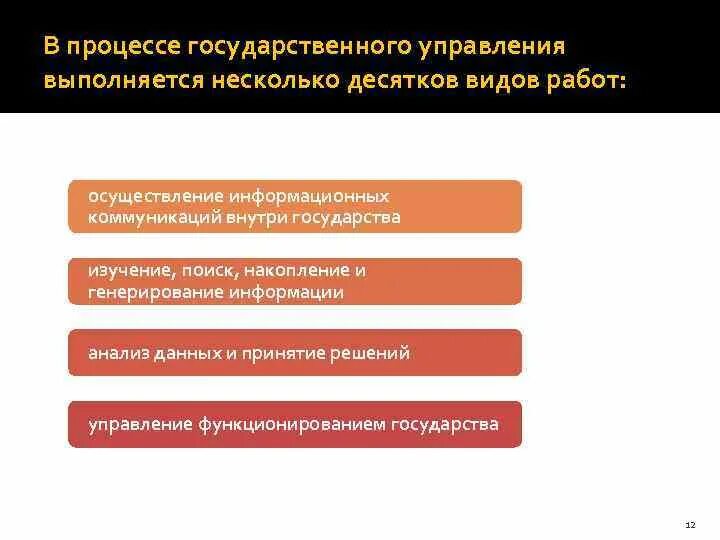 В процессе государственного управления выполняется несколько десятков видов работ:

осуществление информационных коммуникаций внутри государства

изучение, поиск, накопление и генерирование информации

анализ данных и принятие решений

управление функционированием государства

12